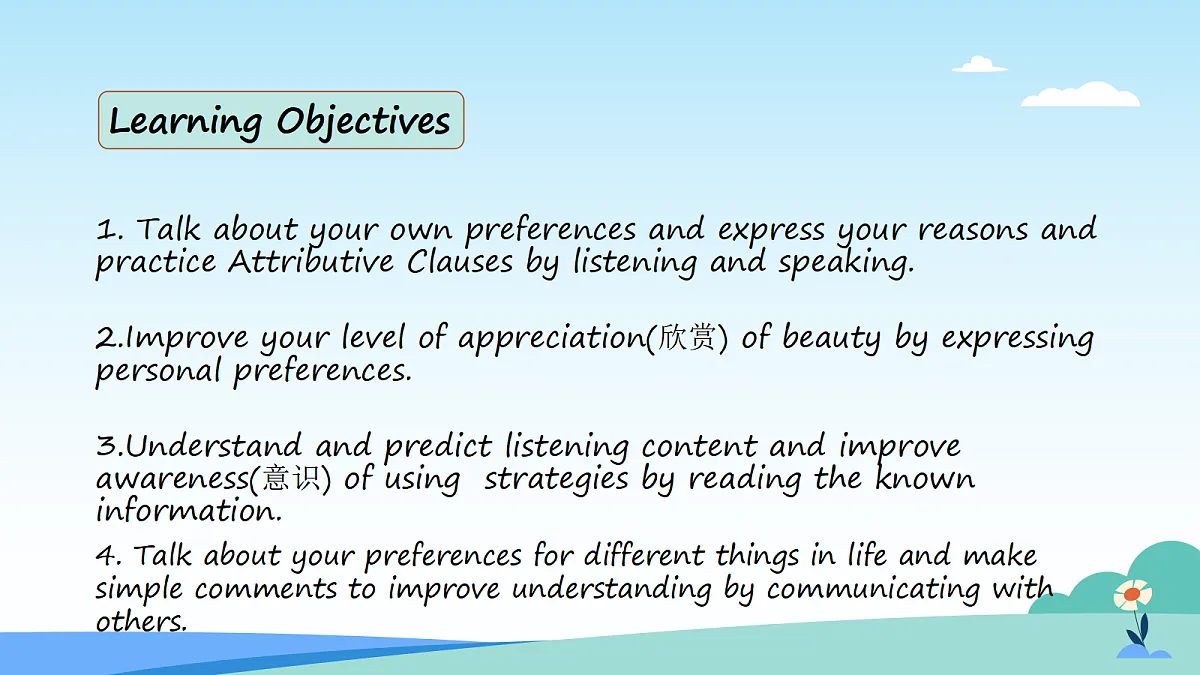 Learning Objectives

1. Talk about your own preferences and express your reasons and practice Attributive Clauses by listening and speaking.

2.Improve your level of appreciation(欣赏) of beauty by expressing personal preferences.

3.Understand and predict listening content and improve awareness(意识) of using strategies by reading the known information.

4. Talk about your preferences for different things in life and make simple comments to improve understanding by communicating with others.